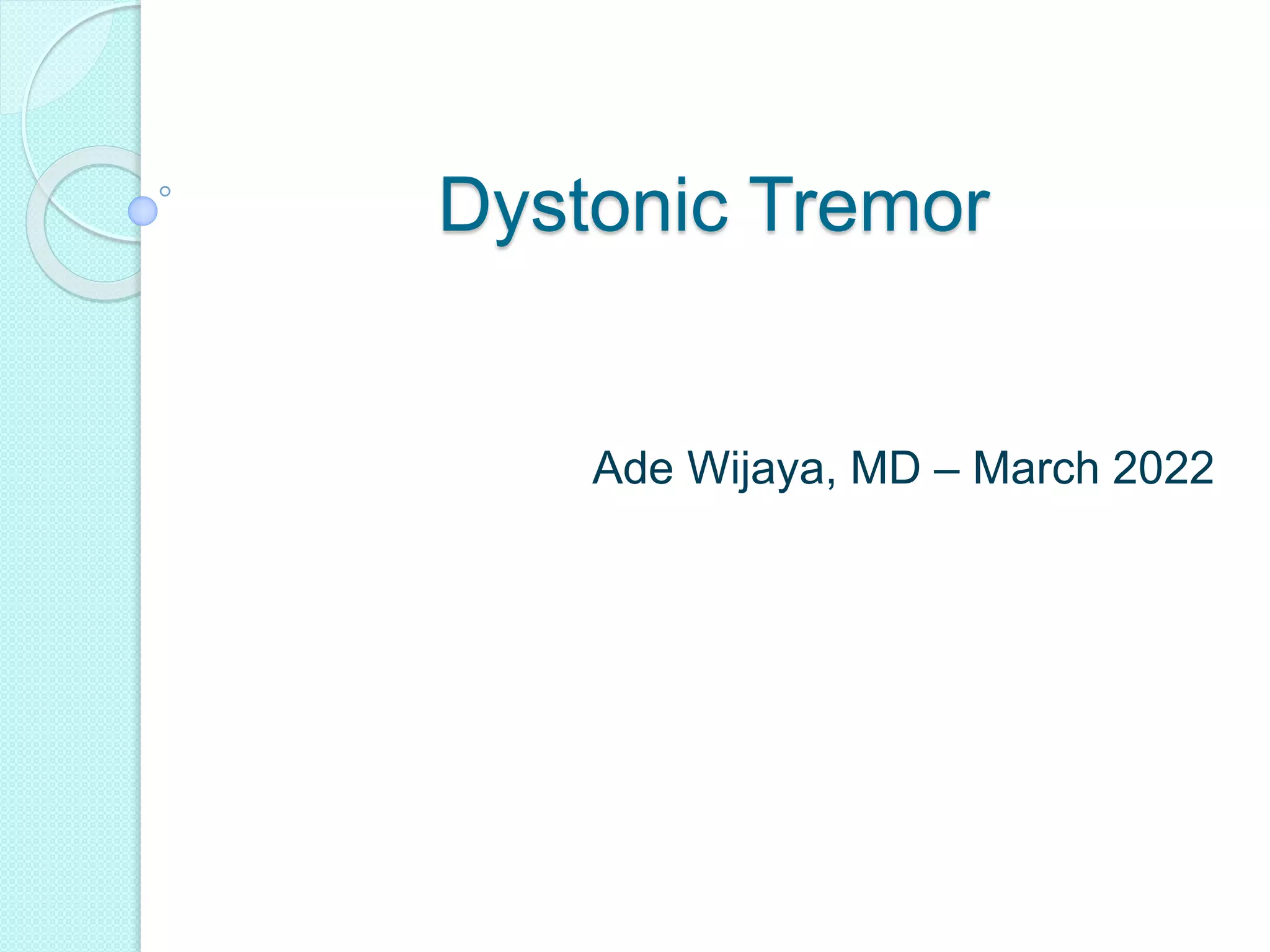 Dystonic Tremor

Ade Wijaya, MD – March 2022